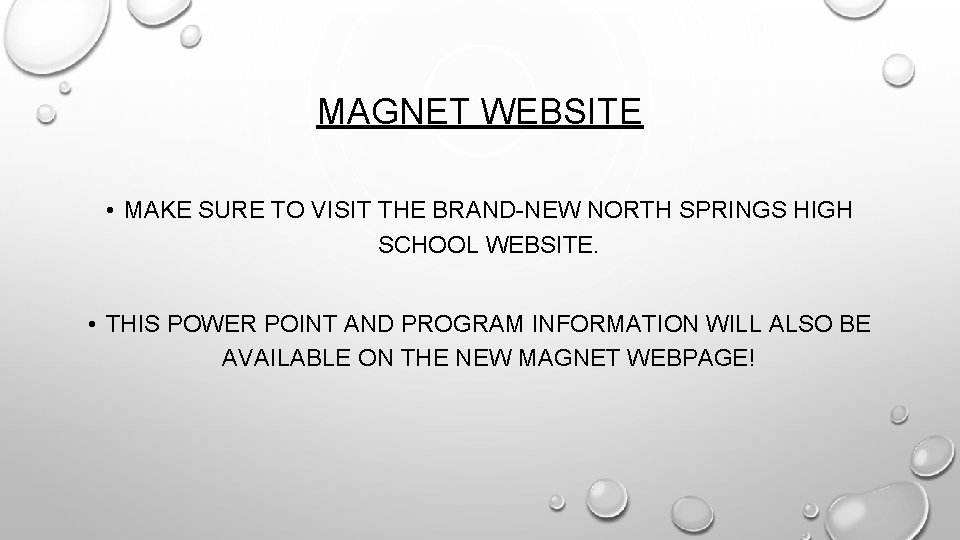 MAGNET WEBSITE

• MAKE SURE TO VISIT THE BRAND-NEW NORTH SPRINGS HIGH SCHOOL WEBSITE.

• THIS POWER POINT AND PROGRAM INFORMATION WILL ALSO BE AVAILABLE ON THE NEW MAGNET WEBPAGE!